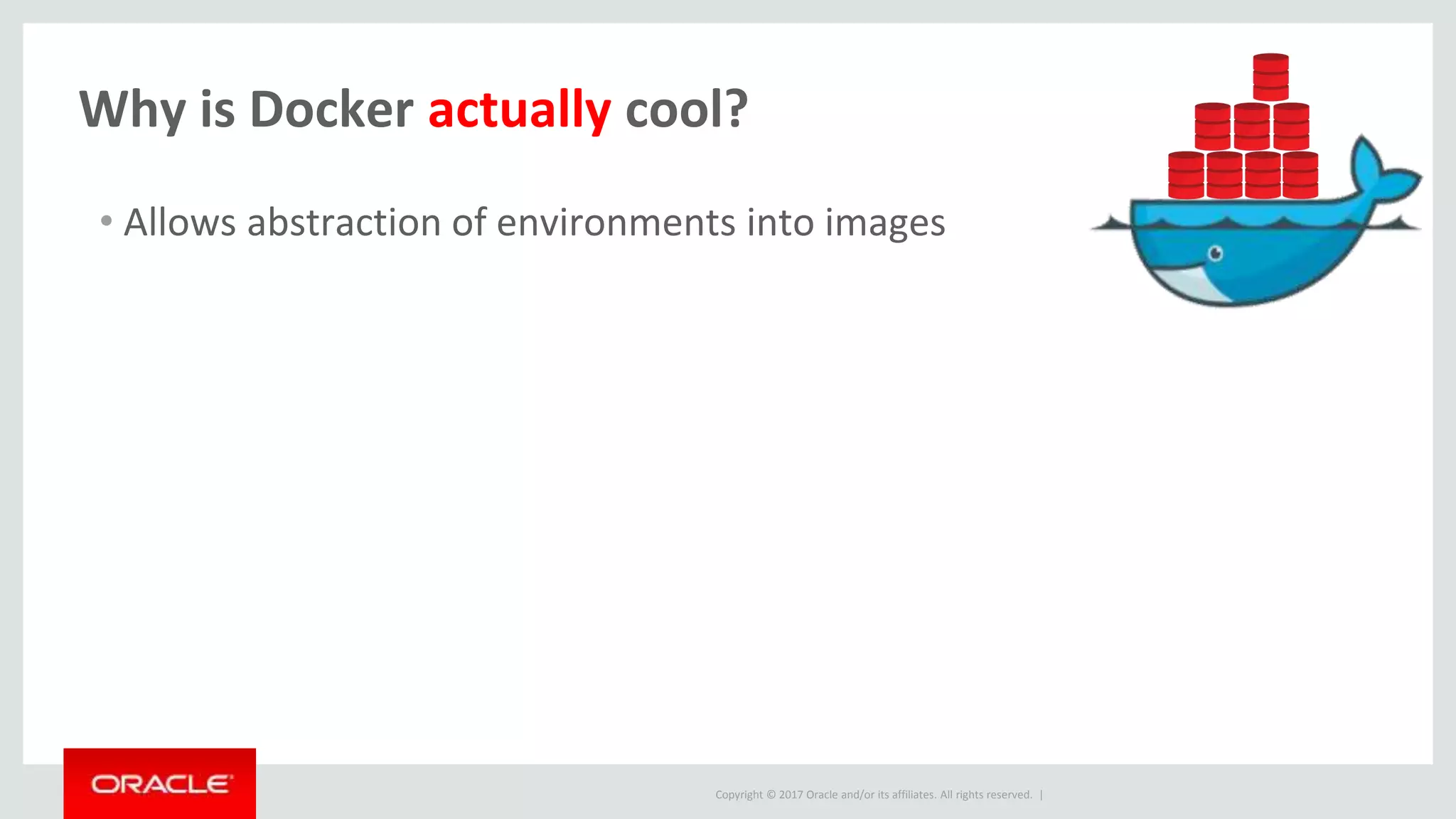 Why is Docker actually cool?

• Allows abstraction of environments into images

ORACLE

Copyright © 2017 Oracle and/or its affiliates. All rights reserved. |